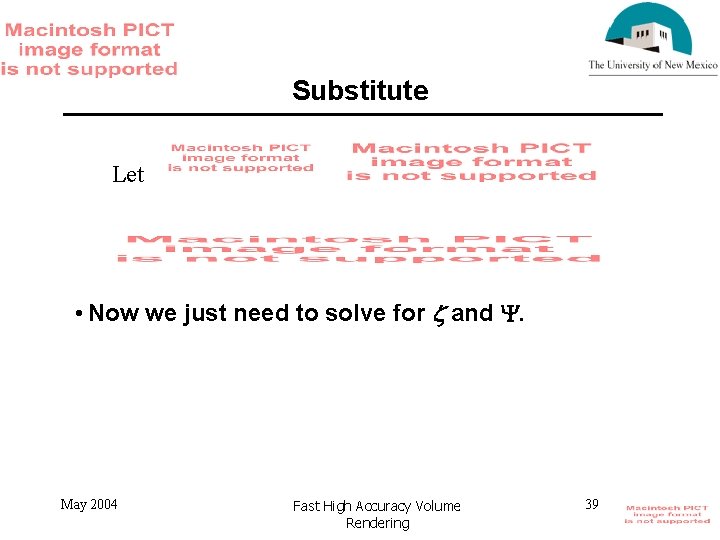 Macintosh PICT image format is not supported

The University of New Mexico

Substitute

Let

Macintosh PICT image format is not supported

Macintosh PICT image format is not supported

Macintosh PICT image format is not supported

• Now we just need to solve for $\zeta$ and $\Psi$.

May 2004

Fast High Accuracy Volume Rendering

39

Macintosh PICT image format is not supported